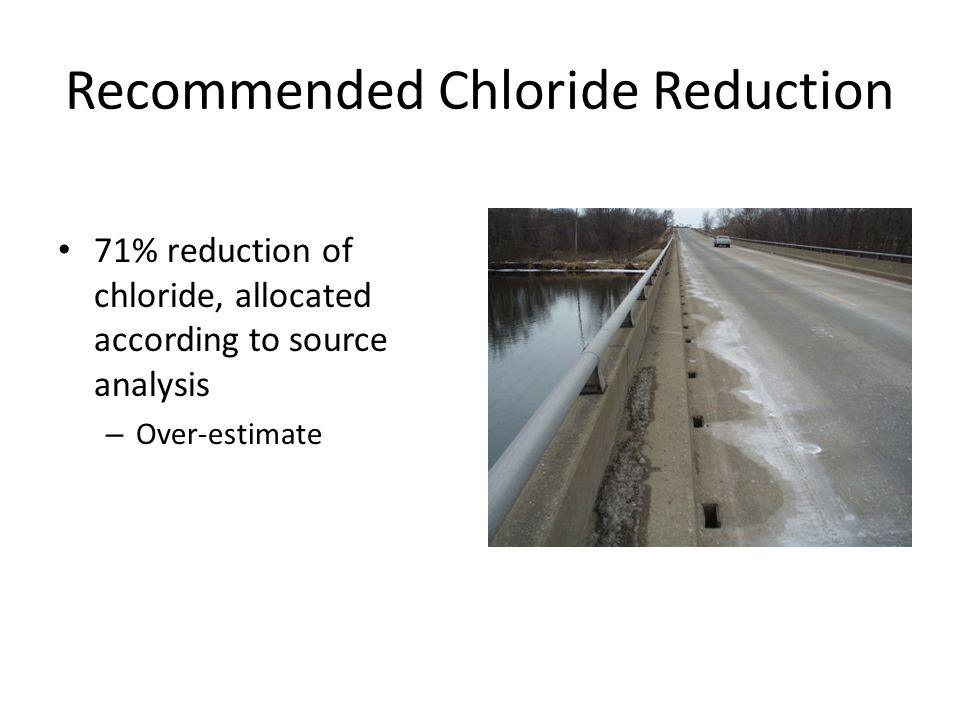 Recommended Chloride Reduction

• 71% reduction of chloride, allocated according to source analysis

– Over-estimate